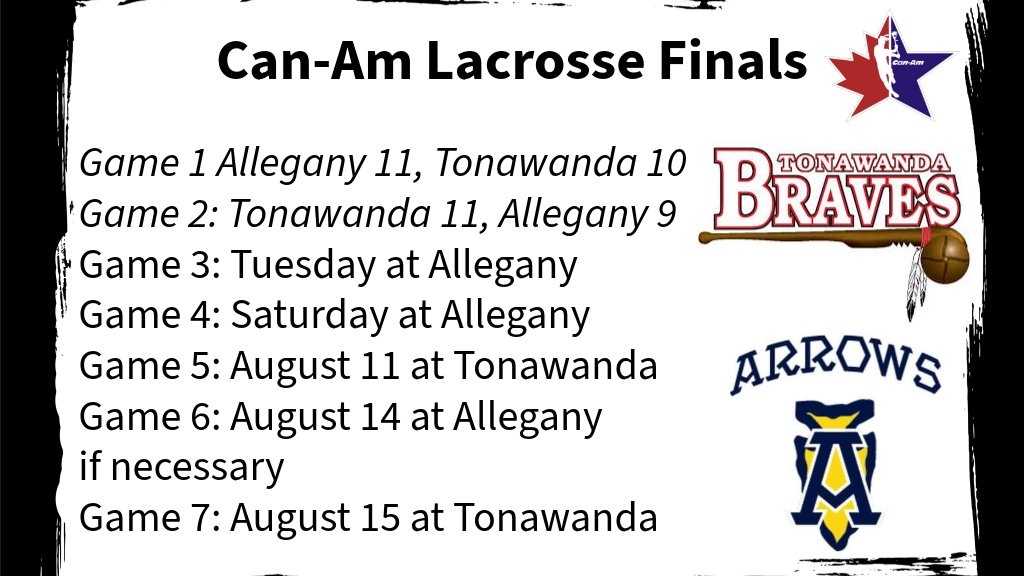 Can-Am Lacrosse Finals

Can-Am

Game 1 Allegany 11, Tonawanda 10
Game 2: Tonawanda 11, Allegany 9
Game 3: Tuesday at Allegany
Game 4: Saturday at Allegany
Game 5: August 11 at Tonawanda
Game 6: August 14 at Allegany if necessary
Game 7: August 15 at Tonawanda

TONAWANDA BRAVES

ARROWS

A